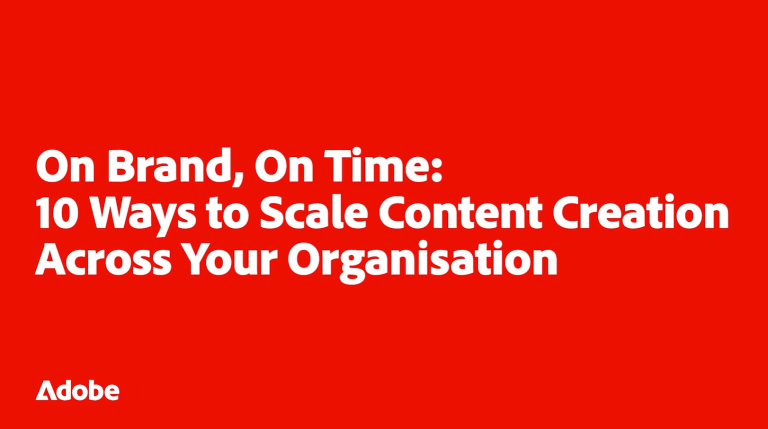 On Brand, On Time:
10 Ways to Scale Content Creation Across Your Organisation

Adobe